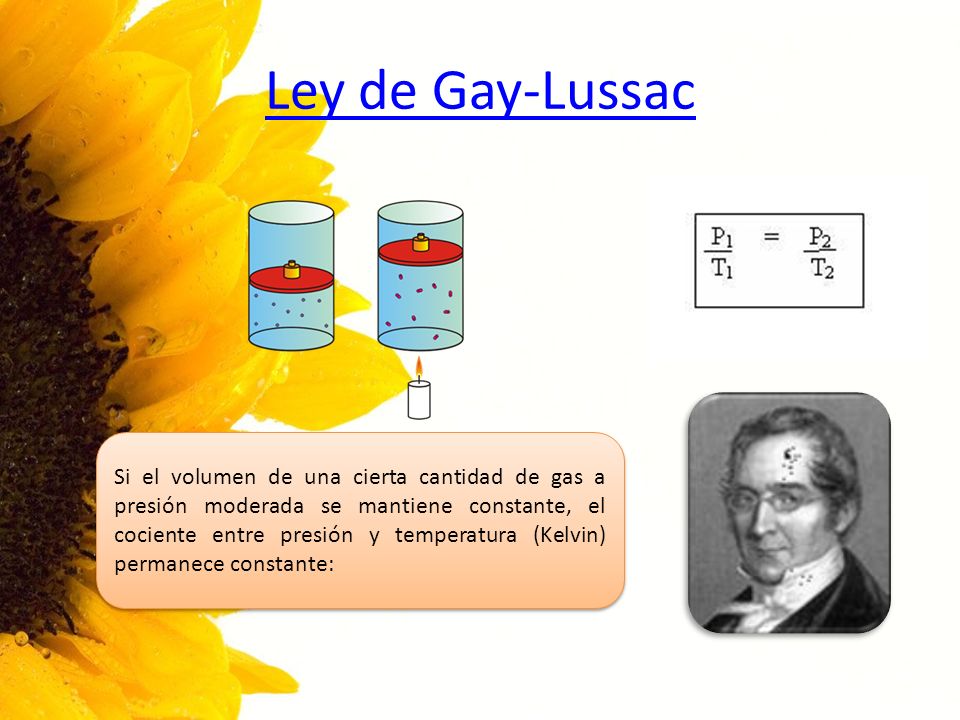 Ley de Gay-Lussac

$\frac{P_1}{T_1} = \frac{P_2}{T_2}$

Si el volumen de una cierta cantidad de gas a presión moderada se mantiene constante, el cociente entre presión y temperatura (Kelvin) permanece constante: